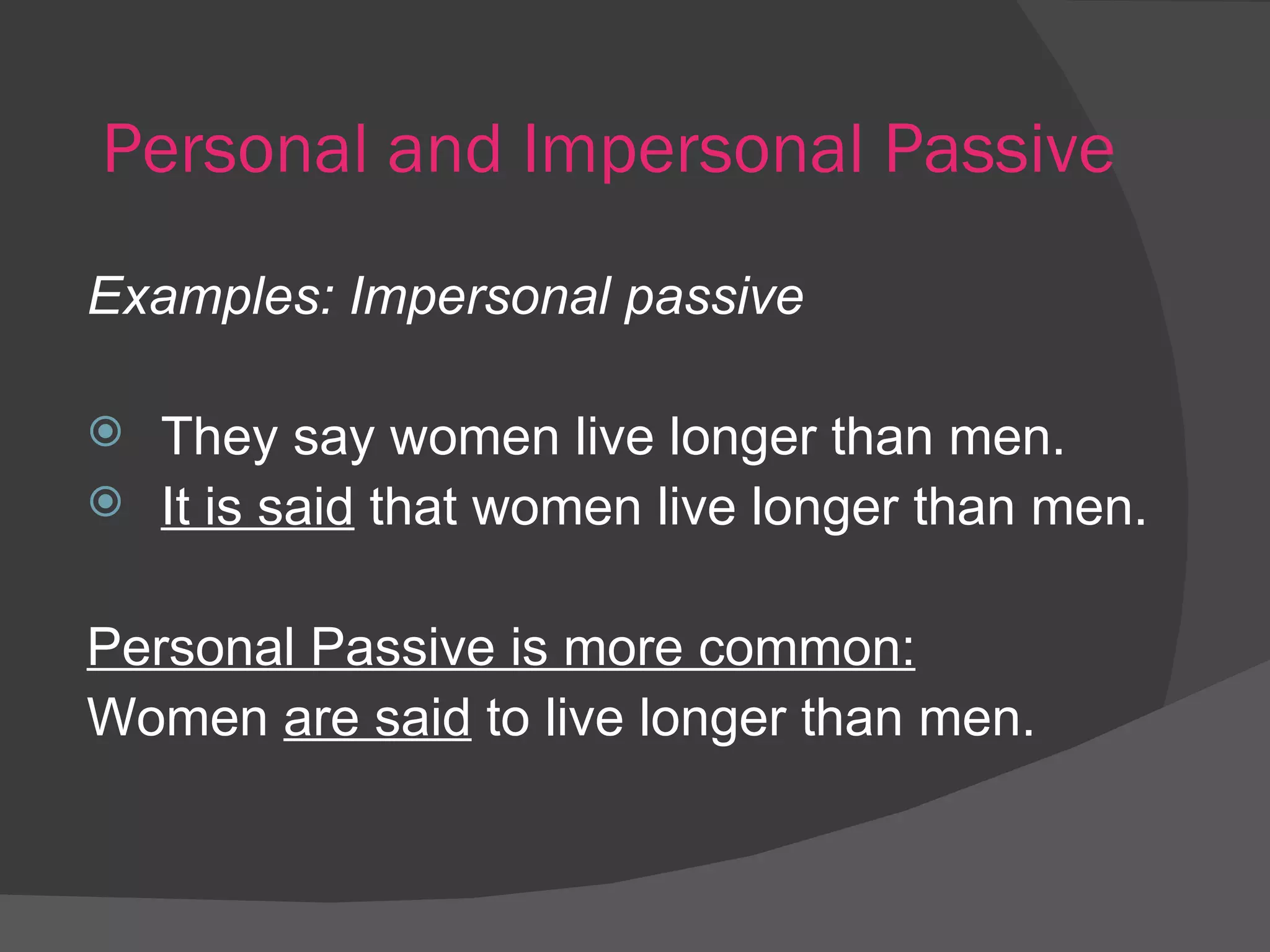 Personal and Impersonal Passive

Examples: Impersonal passive

They say women live longer than men.
It is said that women live longer than men.

Personal Passive is more common:
Women are said to live longer than men.